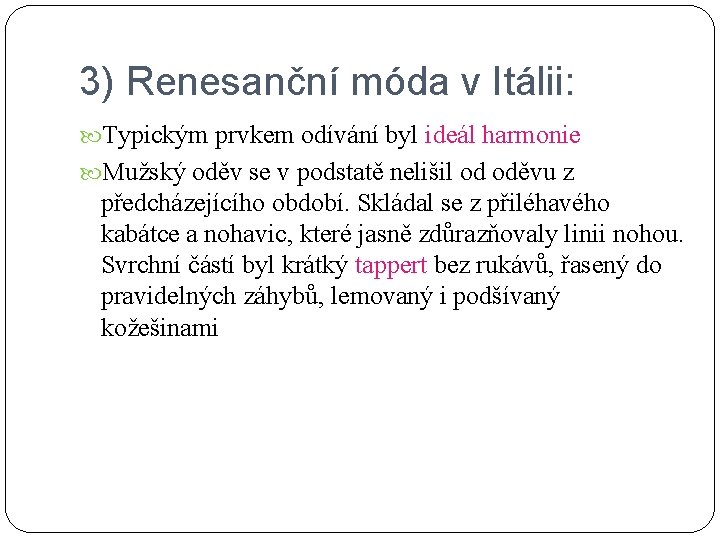 3) Renesanční móda v Itálii:

Typickým prvkem odívání byl ideál harmonie

Mužský oděv se v podstatě nelišil od oděvu z předcházejícího období. Skládal se z přiléhavého kabátce a nohavic, které jasně zdůrazňovaly linii nohou. Svrchní částí byl krátký tappert bez rukávů, řasený do pravidelných záhybů, lemovaný i podšívaný kožešinami